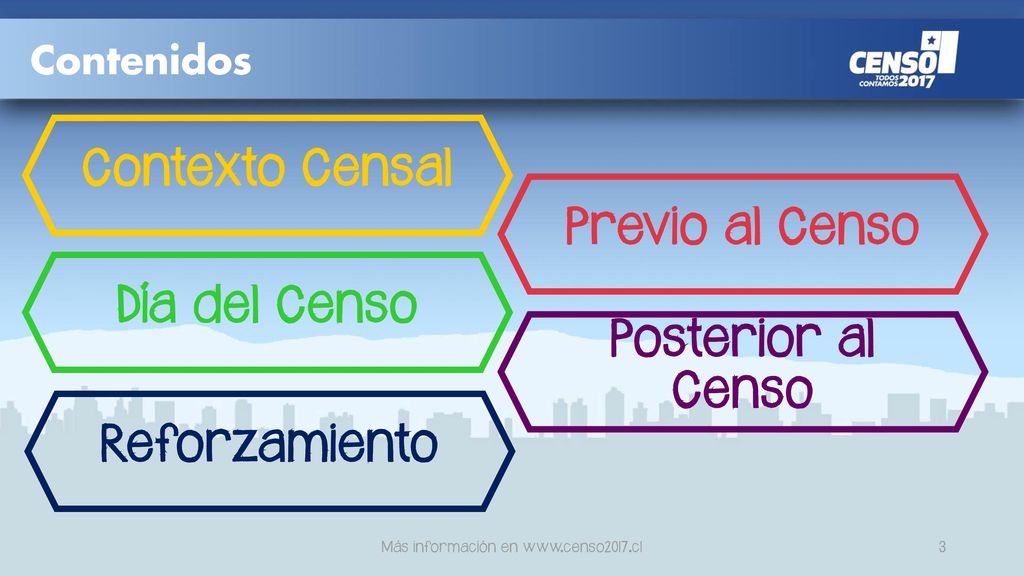 Contenidos

CENSO TODOS CONTAMOS 2017

Contexto Censal

Previo al Censo

Día del Censo

Posterior al Censo

Reforzamiento

Más información en www.censo2017.cl

3